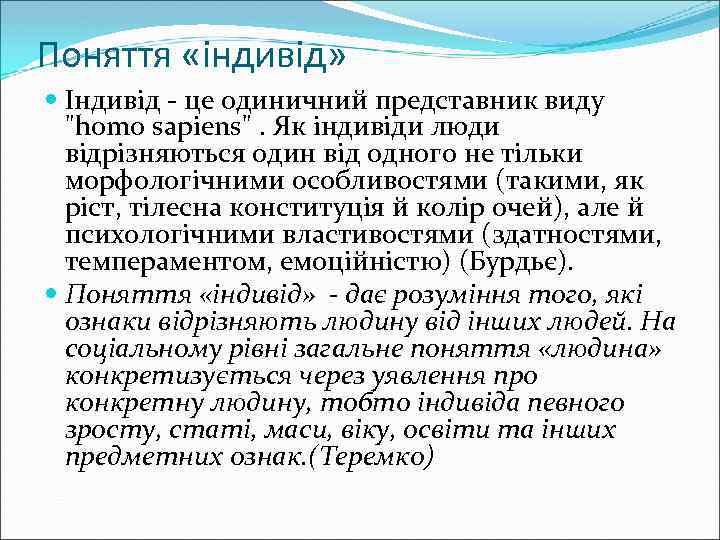 Поняття «індивід»

Індивід - це одиничний представник виду "homo sapiens" . Як індивіди люди відрізняються один від одного не тільки морфологічними особливостями (такими, як ріст, тілесна конституція й колір очей), але й психологічними властивостями (здатностями, темпераментом, емоційністю) (Бурдьє).

Поняття «індивід» - дає розуміння того, які ознаки відрізняють людину від інших людей. На соціальному рівні загальне поняття «людина» конкретизується через уявлення про конкретну людину, тобто індивіда певного зросту, статі, маси, віку, освіти та інших предметних ознак.(Теремко)